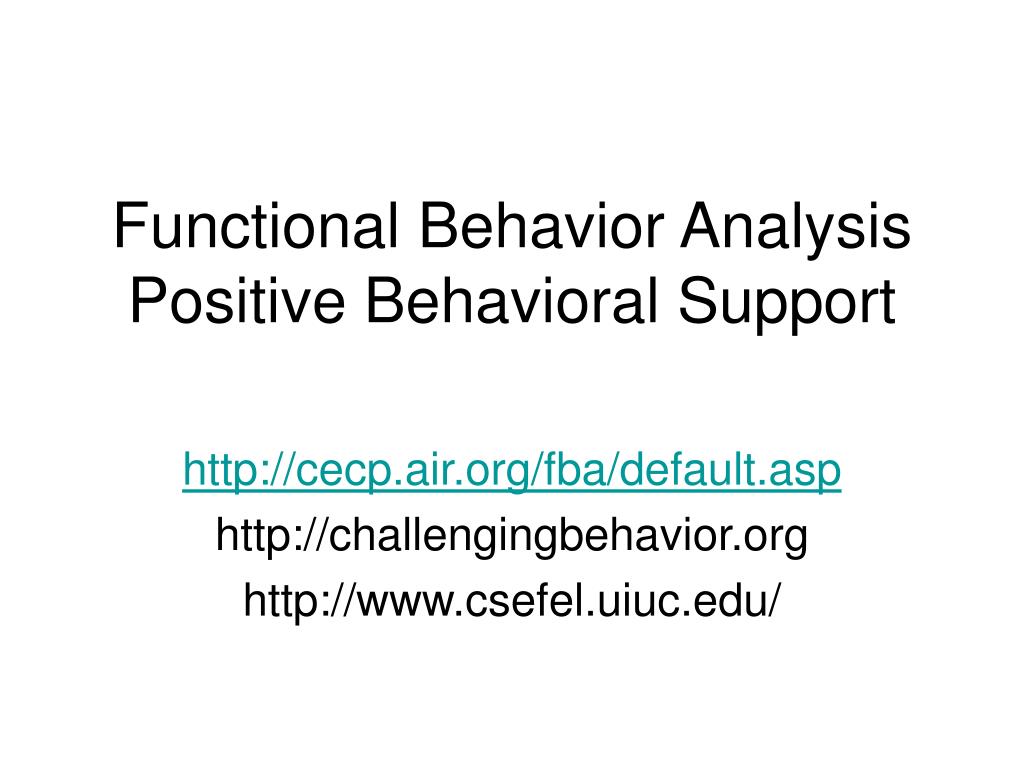 Functional Behavior Analysis
Positive Behavioral Support

http://cecp.air.org/fba/default.asp
http://challengingbehavior.org
http://www.csefel.uiuc.edu/